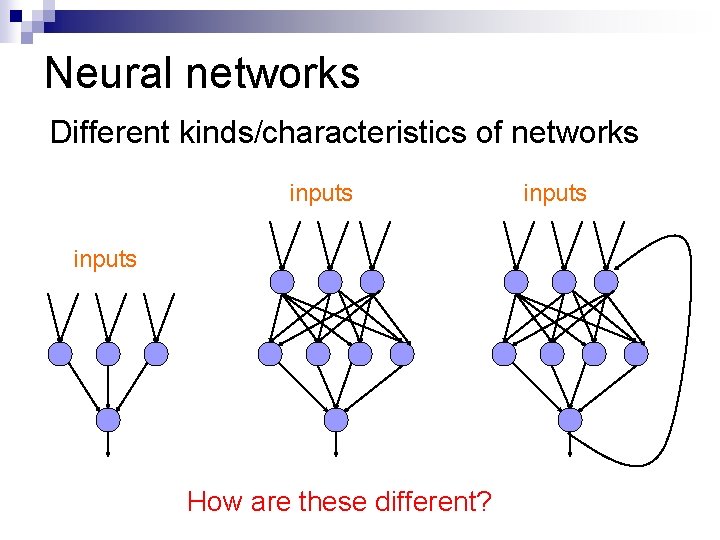 Neural networks

Different kinds/characteristics of networks

inputs

inputs

inputs

How are these different?